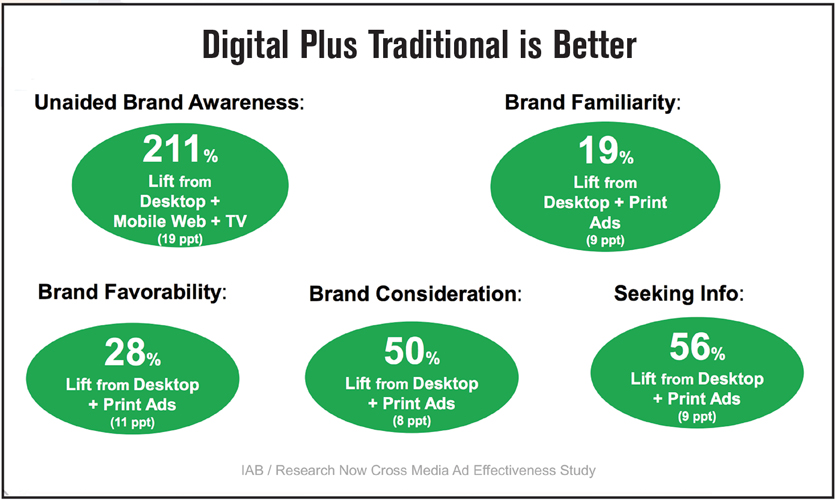 Digital Plus Traditional is Better

Unaided Brand Awareness:

211%
Lift from Desktop + Mobile Web + TV
(19 ppt)

Brand Familiarity:

19%
Lift from Desktop + Print Ads
(9 ppt)

Brand Favorability:

28%
Lift from Desktop + Print Ads
(11 ppt)

Brand Consideration:

50%
Lift from Desktop + Print Ads
(8 ppt)

Seeking Info:

56%
Lift from Desktop + Print Ads
(9 ppt)

IAB / Research Now Cross Media Ad Effectiveness Study